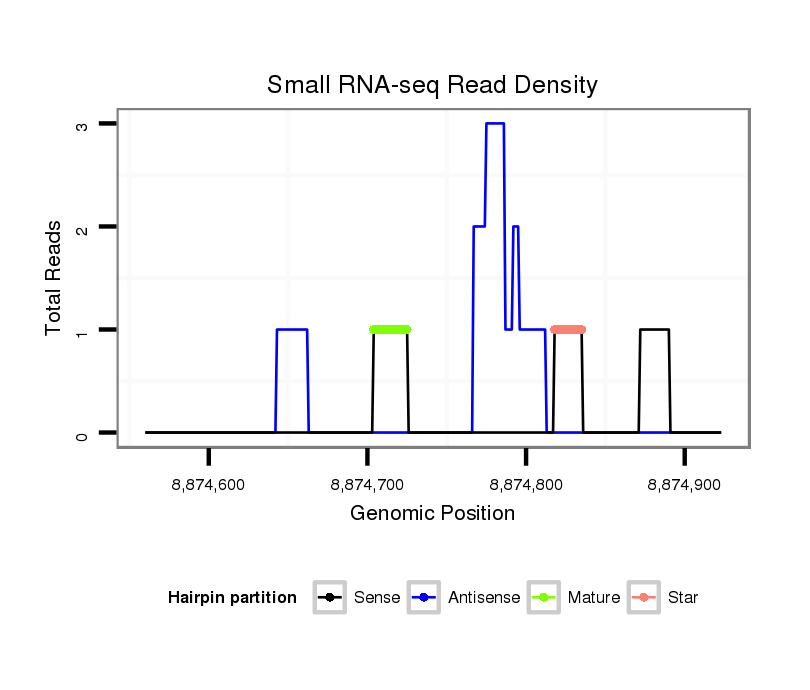 Small RNA-seq Read Density

Total Reads

3
2
1
0

8,874,600
8,874,700
8,874,800
8,874,900

Genomic Position

Hairpin partition Sense Antisense Mature Star